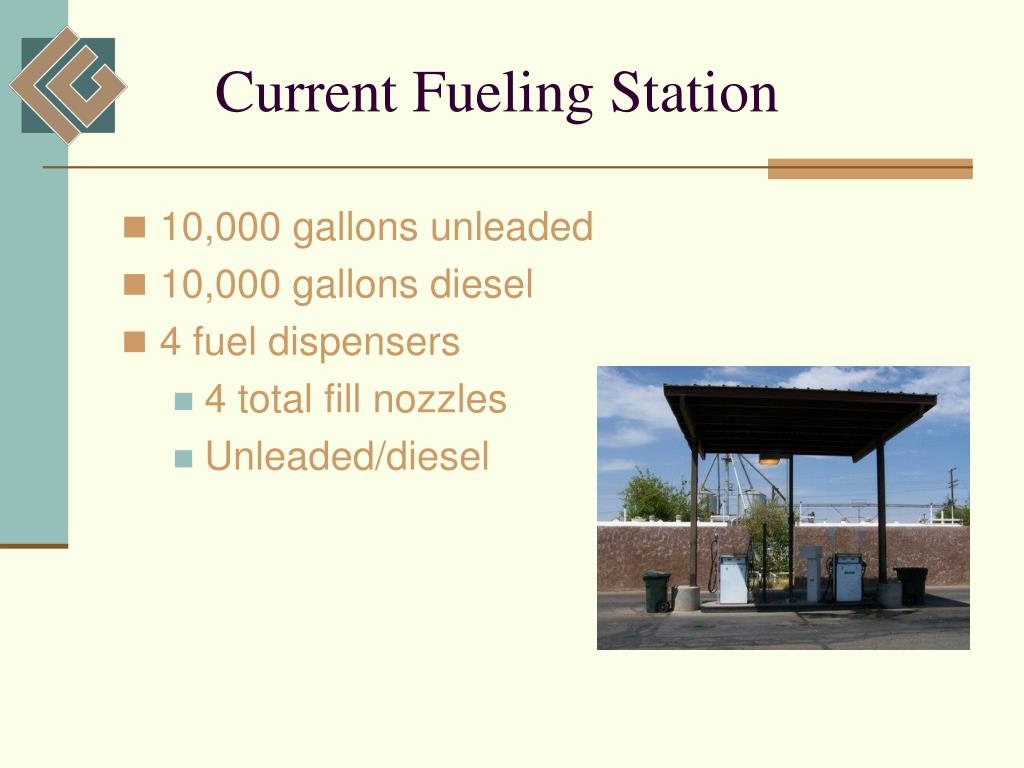 Current Fueling Station

- 10,000 gallons unleaded
- 10,000 gallons diesel
- 4 fuel dispensers
  - 4 total fill nozzles
  - Unleaded/diesel